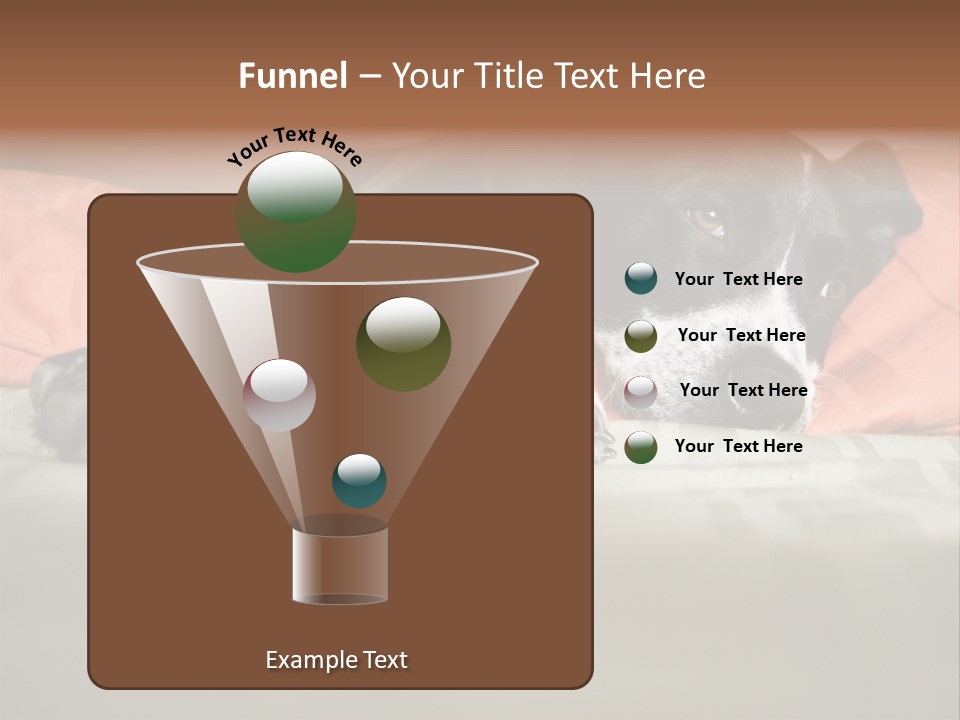 Funnel – Your Title Text Here

Your Text Here

Your Text Here

Your Text Here

Your Text Here

Your Text Here

Example Text